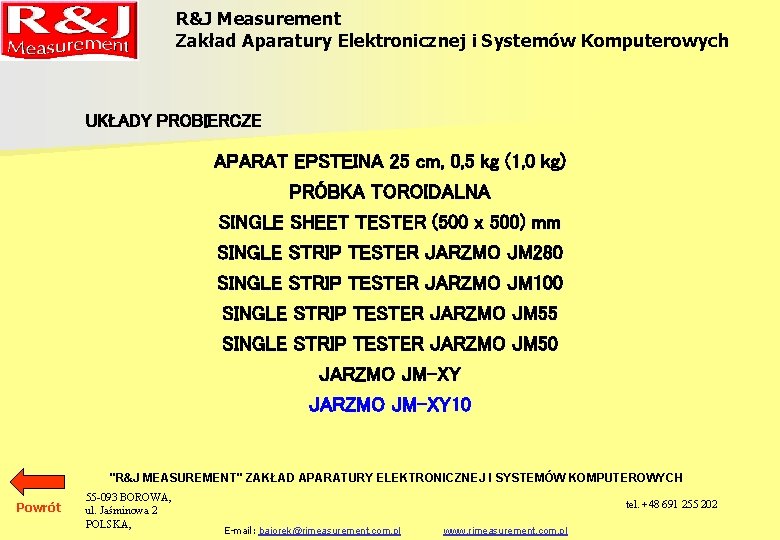 R&J Measurement

R&J Measurement
Zakład Aparatury Elektronicznej i Systemów Komputerowych

UKŁADY PROBIERCZE

APARAT EPSTEINA 25 cm, 0,5 kg (1,0 kg)
PRÓBKA TOROIDALNA
SINGLE SHEET TESTER (500 x 500) mm
SINGLE STRIP TESTER JARZMO JM280
SINGLE STRIP TESTER JARZMO JM100
SINGLE STRIP TESTER JARZMO JM55
SINGLE STRIP TESTER JARZMO JM50
JARZMO JM-XY
JARZMO JM-XY10

"R&J MEASUREMENT" ZAKŁAD APARATURY ELEKTRONICZNEJ I SYSTEMÓW KOMPUTEROWYCH

Powrót

55-093 BOROWA,
ul. Jaśminowa 2
POLSKA,

tel. +48 691 255 202

E-mail: bajorek@rjmeasurement.com.pl www.rjmeasurement.com.pl